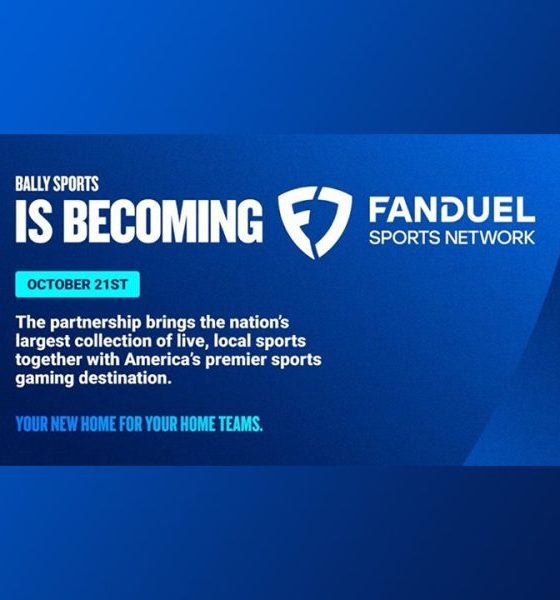 BALLY SPORTS
IS BECOMING

FANDUEL
SPORTS NETWORK

OCTOBER 21ST

The partnership brings the nation's largest collection of live, local sports together with America's premier sports gaming destination.

YOUR NEW HOME FOR YOUR HOME TEAMS.